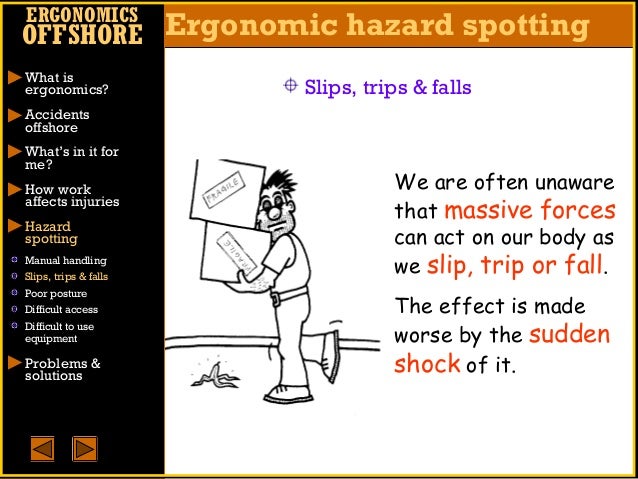 ERGONOMICS OFFSHORE

Ergonomic hazard spotting

What is ergonomics?

Accidents offshore

What's in it for me?

How work affects injuries

Hazard spotting

Manual handling

Slips, trips & falls

Poor posture

Difficult access

Difficult to use equipment

Problems & solutions

Slips, trips & falls

FRAGILE

FRAGILE

We are often unaware that massive forces can act on our body as we slip, trip or fall.

The effect is made worse by the sudden shock of it.